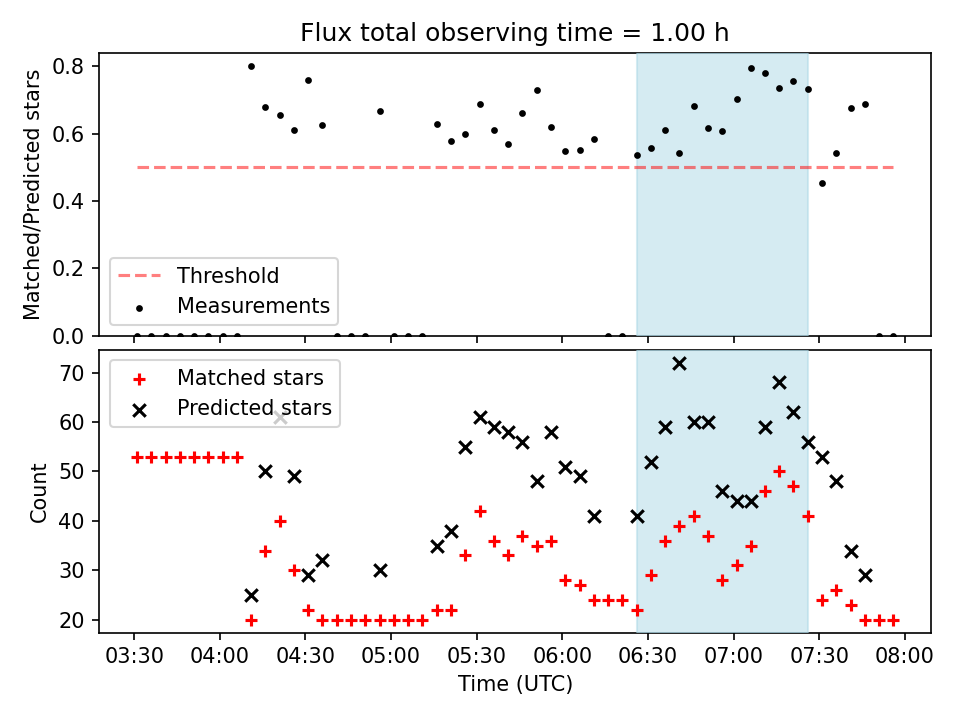 Flux total observing time = 1.00 h

Matched/Predicted stars

0.8
0.6
0.4
0.2
0.0

Threshold
Measurements

Count

70
60
50
40
30
20

Matched stars
Predicted stars

03:30 04:00 04:30 05:00 05:30 06:00 06:30 07:00 07:30 08:00

Time (UTC)